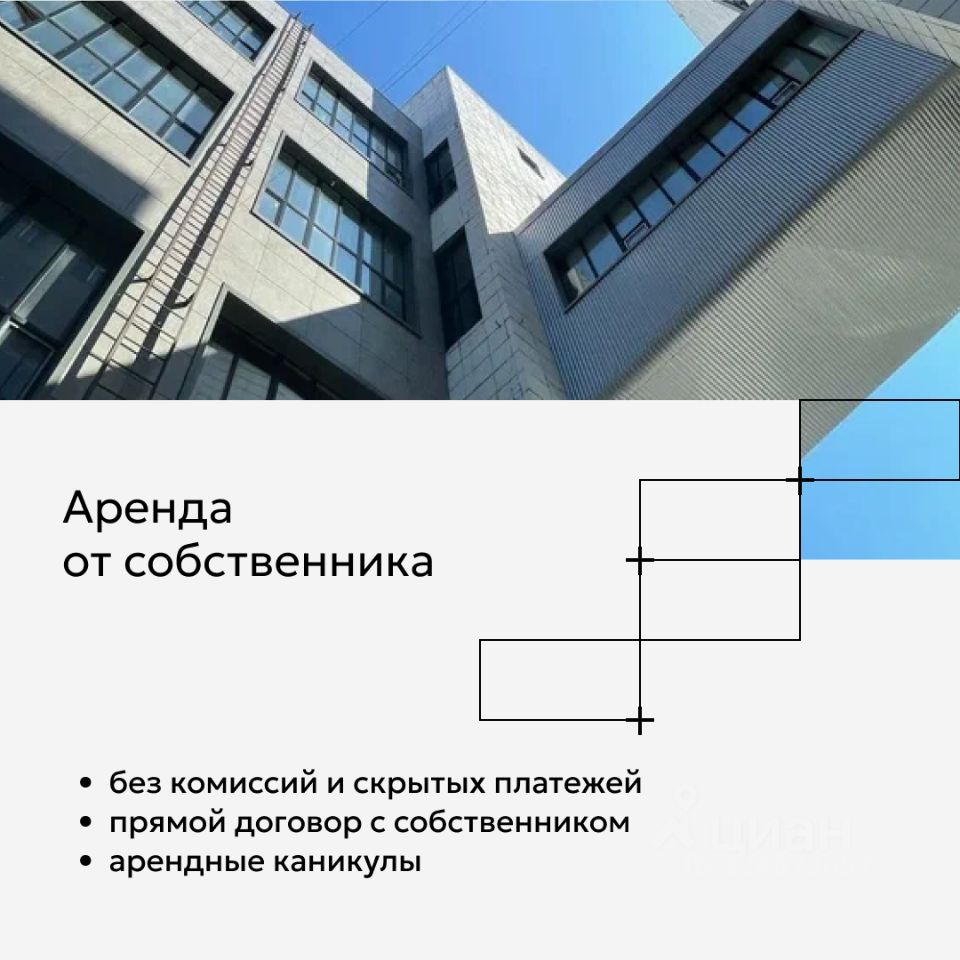 Аренда
от собственника

• без комиссий и скрытых платежей
• прямой договор с собственником
• арендные каникулы

циан